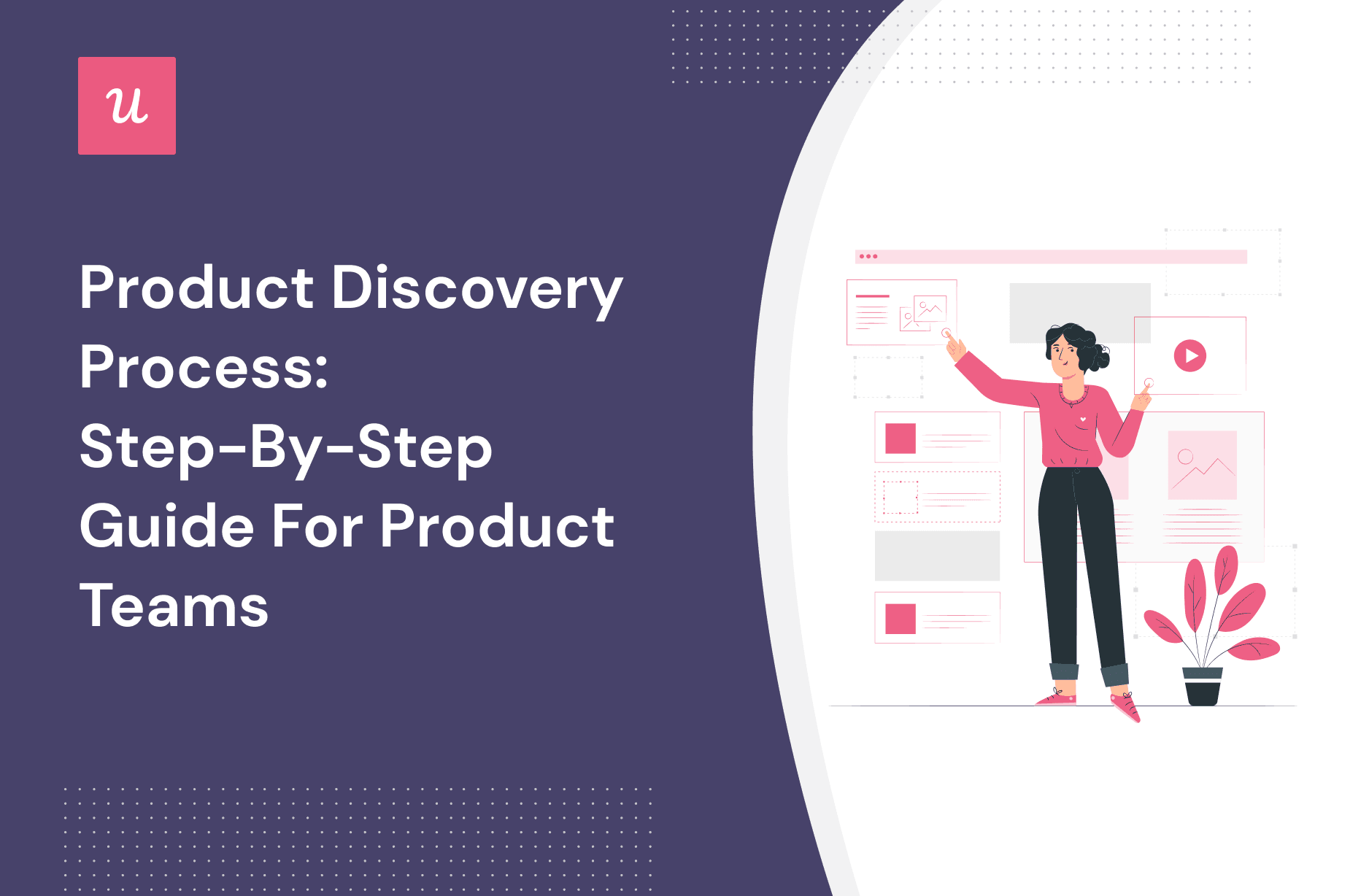 u

Product Discovery Process: Step-By-Step Guide For Product Teams